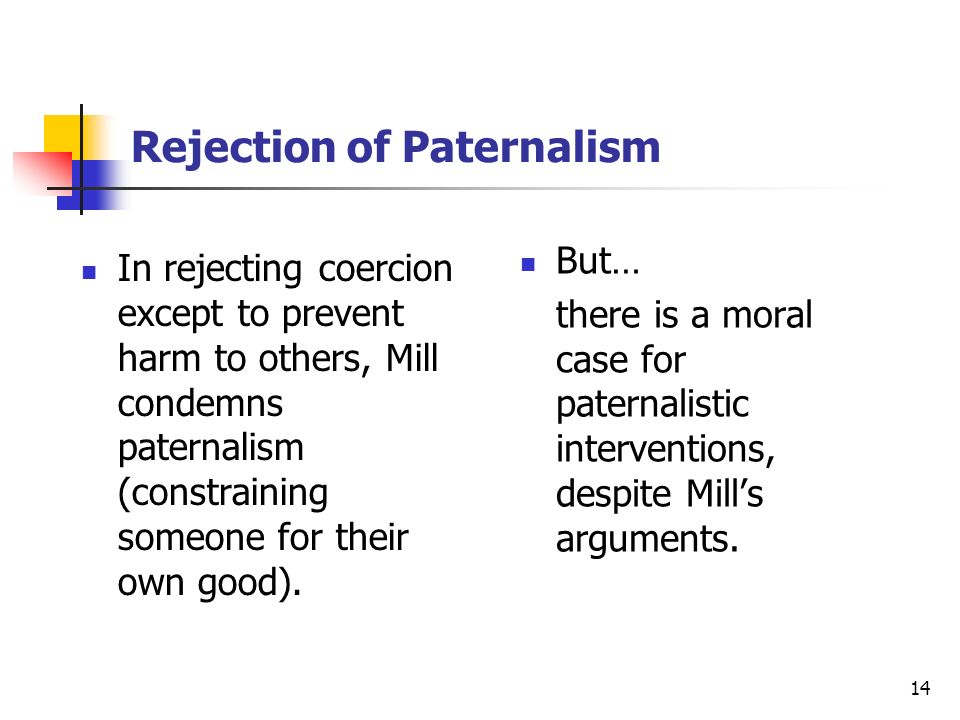 Rejection of Paternalism

In rejecting coercion except to prevent harm to others, Mill condemns paternalism (constraining someone for their own good).

But…

there is a moral case for paternalistic interventions, despite Mill’s arguments.

14